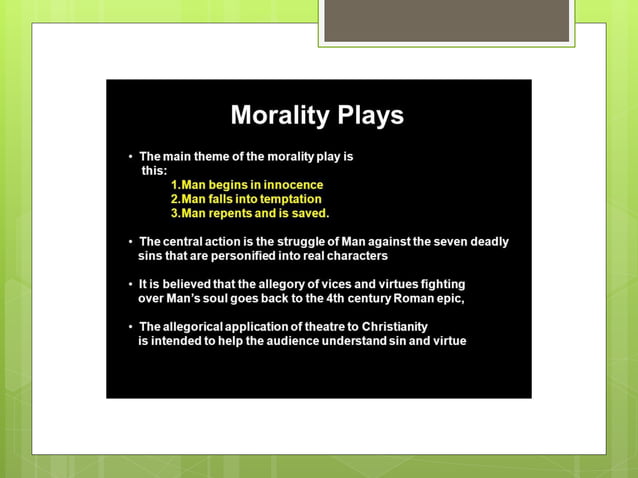 Morality Plays

• The main theme of the morality play is this:
1.Man begins in innocence
2.Man falls into temptation
3.Man repents and is saved.

• The central action is the struggle of Man against the seven deadly sins that are personified into real characters

• It is believed that the allegory of vices and virtues fighting over Man's soul goes back to the 4th century Roman epic,

• The allegorical application of theatre to Christianity is intended to help the audience understand sin and virtue